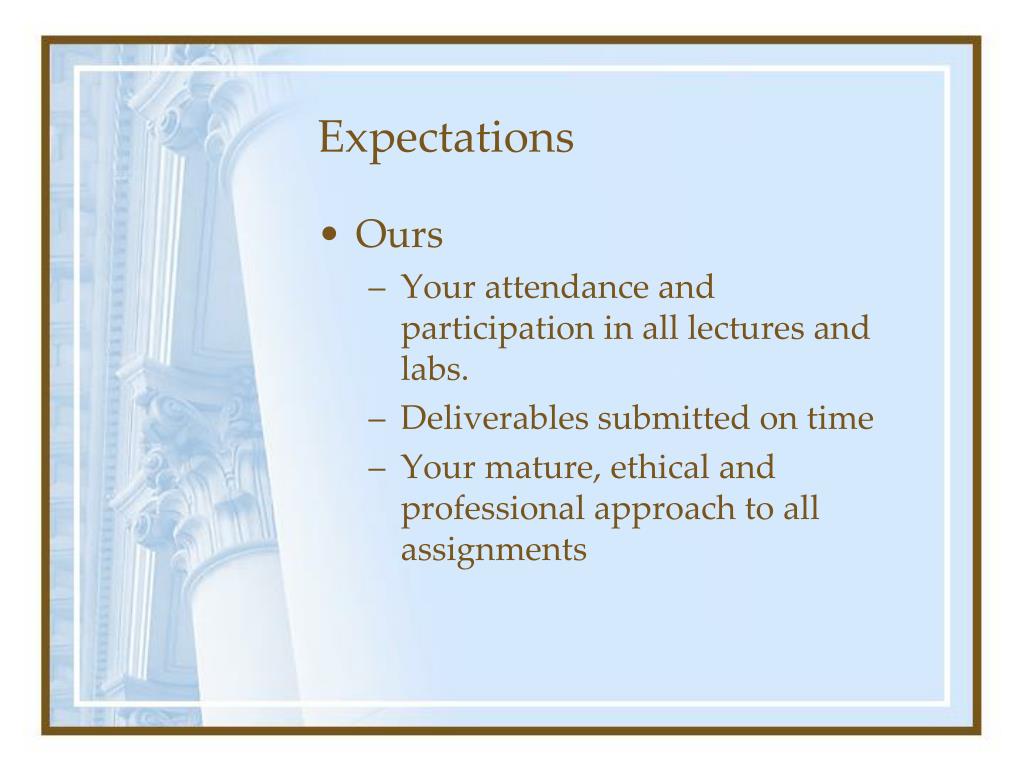 Expectations

• Ours
– Your attendance and participation in all lectures and labs.
– Deliverables submitted on time
– Your mature, ethical and professional approach to all assignments